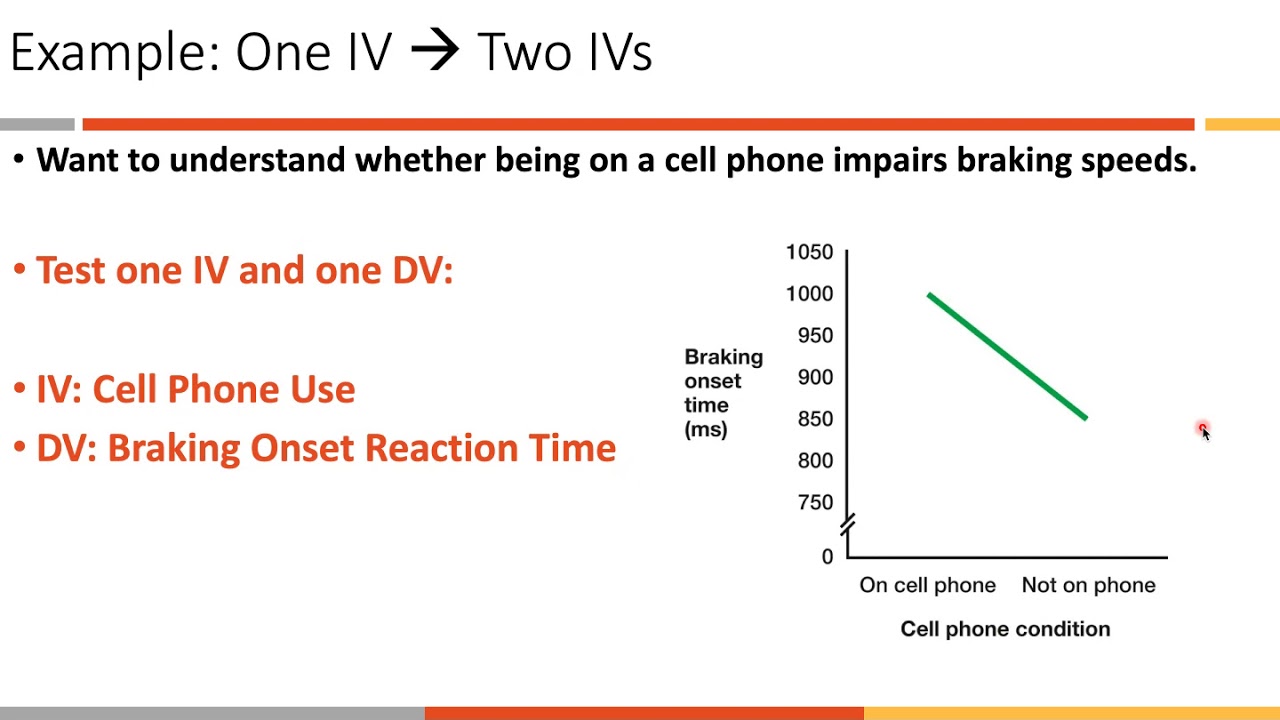 Example: One IV → Two IVs

• Want to understand whether being on a cell phone impairs braking speeds.

• Test one IV and one DV:

• IV: Cell Phone Use

• DV: Braking Onset Reaction Time

Braking onset time (ms)

1050
1000
950
900
850
800
750
0

On cell phone
Not on phone

Cell phone condition